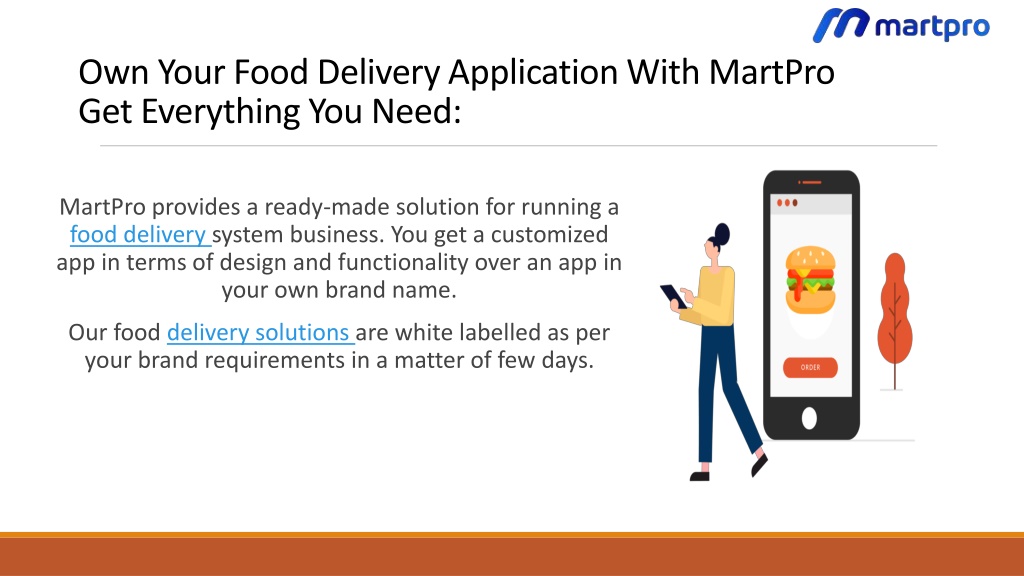 martpro

Own Your Food Delivery Application With MartPro Get Everything You Need:

MartPro provides a ready-made solution for running a food delivery system business. You get a customized app in terms of design and functionality over an app in your own brand name.

Our food delivery solutions are white labelled as per your brand requirements in a matter of few days.

ORDER